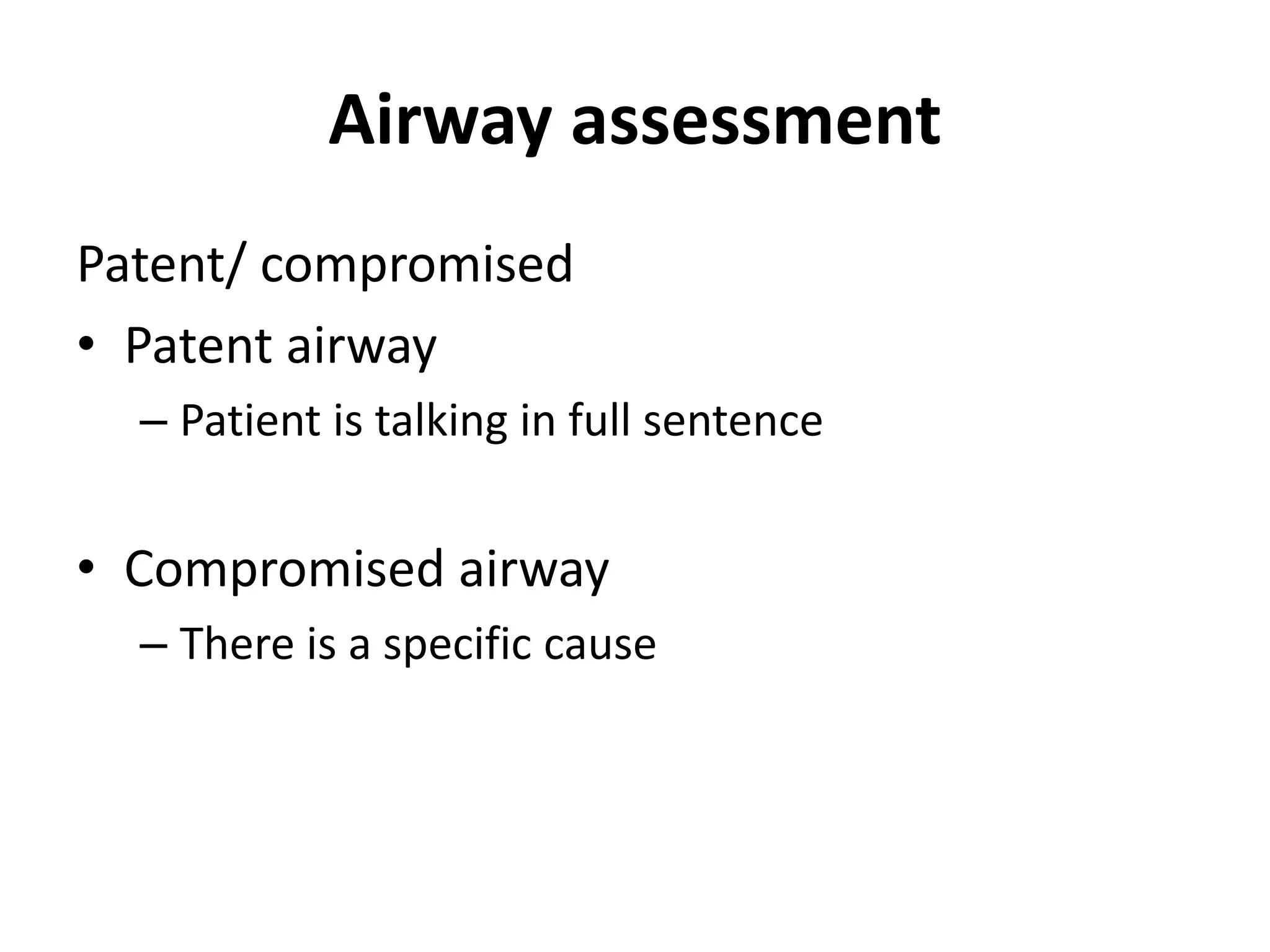 Airway assessment

Patent/ compromised

• Patent airway
  – Patient is talking in full sentence

• Compromised airway
  – There is a specific cause